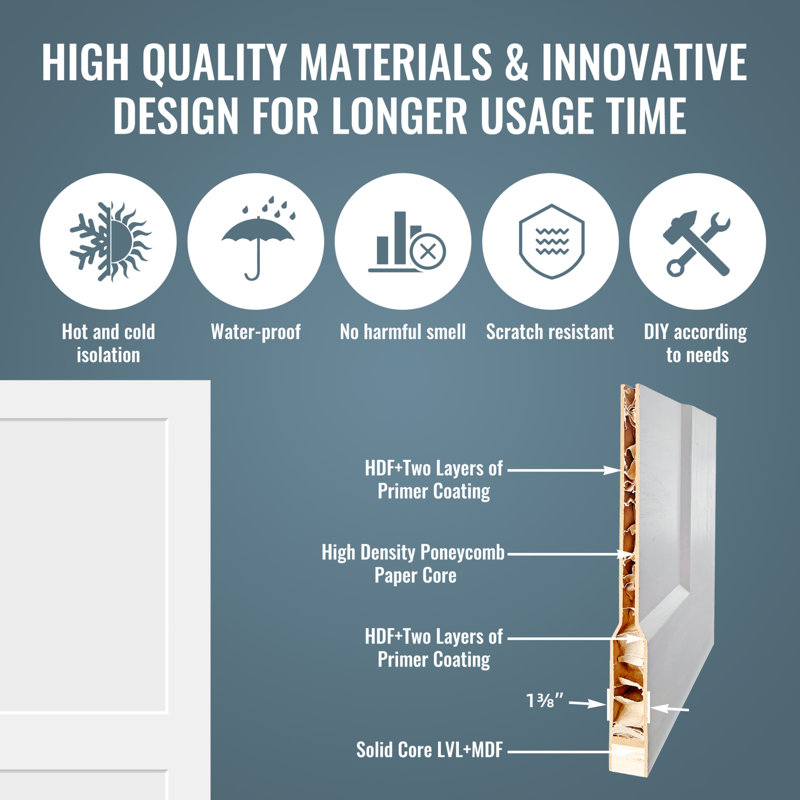 HIGH QUALITY MATERIALS & INNOVATIVE DESIGN FOR LONGER USAGE TIME

Hot and cold isolation

Water-proof

No harmful smell

Scratch resistant

DIY according to needs

HDF+Two Layers of Primer Coating

High Density Poneycomb Paper Core

HDF+Two Layers of Primer Coating

1⅜"

Solid Core LVL+MDF